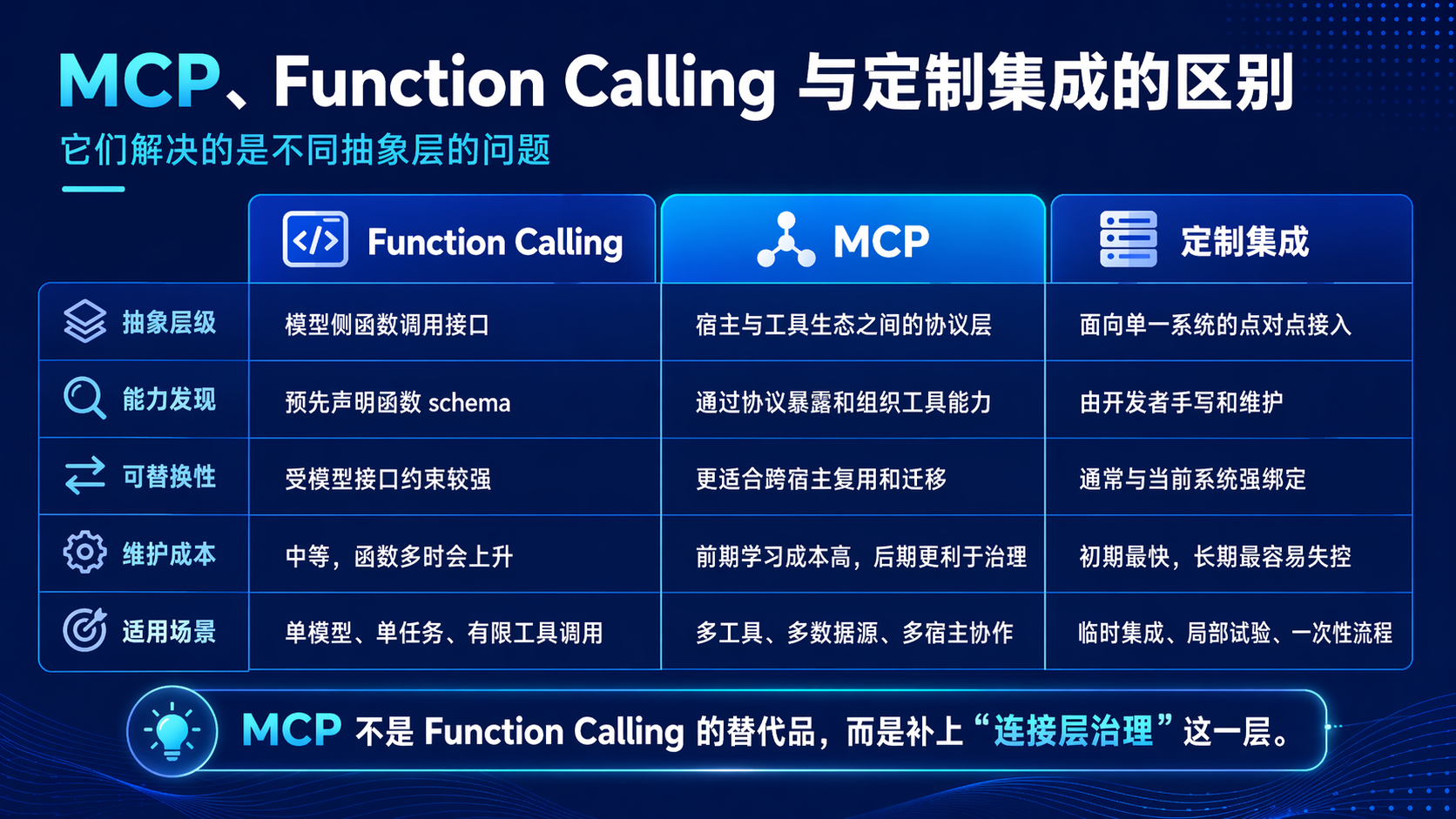 MCP、Function Calling 与定制集成的区别

它们解决的是不同抽象层的问题

| | Function Calling | MCP | 定制集成 |
|---|---|---|---|
| 抽象层级 | 模型侧函数调用接口 | 宿主与工具生态之间的协议层 | 面向单一系统的点对点接入 |
| 能力发现 | 预先声明函数 schema | 通过协议暴露和组织工具能力 | 由开发者手写和维护 |
| 可替换性 | 受模型接口约束较强 | 更适合跨宿主复用和迁移 | 通常与当前系统强绑定 |
| 维护成本 | 中等，函数多时会上升 | 前期学习成本高，后期更利于治理 | 初期最快，长期最容易失控 |
| 适用场景 | 单模型、单任务、有限工具调用 | 多工具、多数据源、多宿主协作 | 临时集成、局部试验、一次性流程 |

MCP 不是 Function Calling 的替代品，而是补上“连接层治理”这一层。